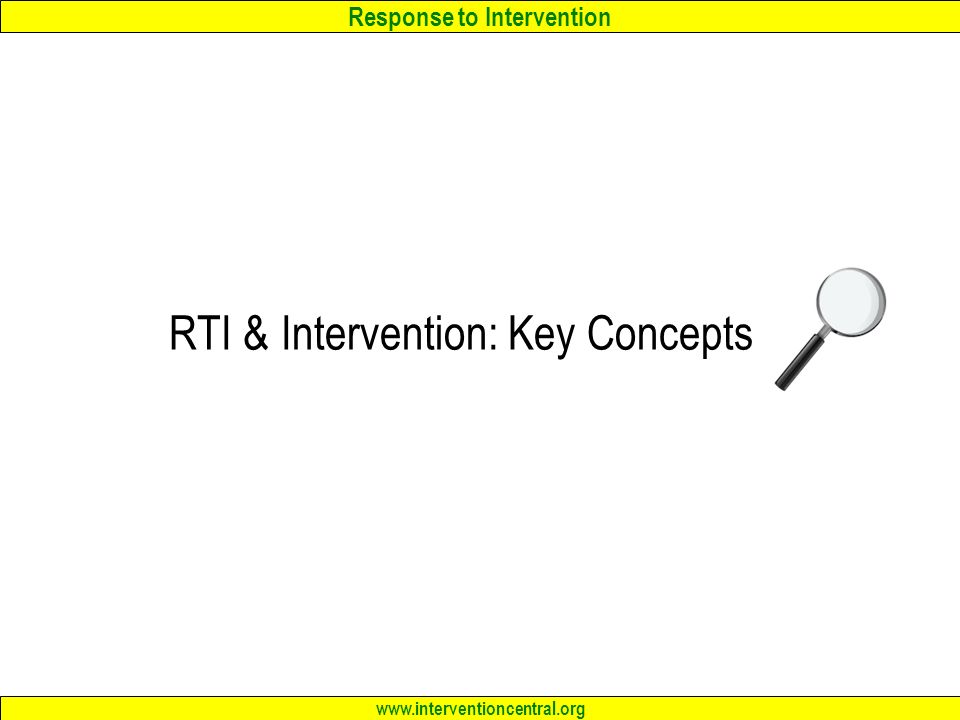 Response to Intervention

RTI & Intervention: Key Concepts

www.interventioncentral.org